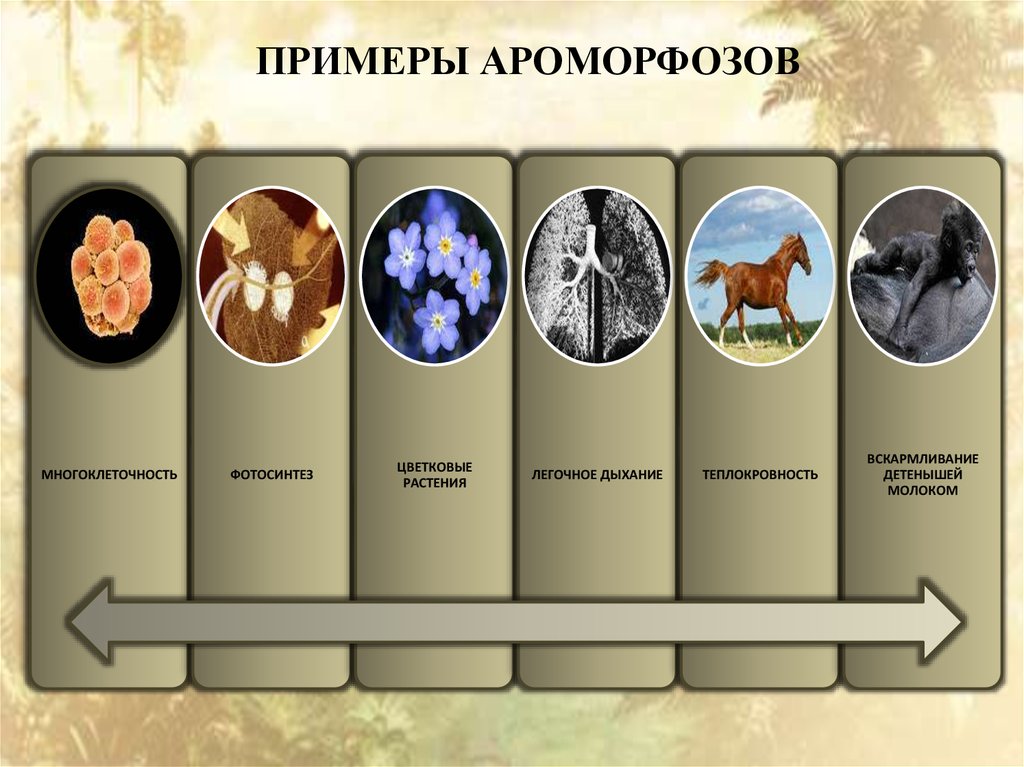 ПРИМЕРЫ АРОМОРФОЗОВ

МНОГОКЛЕТОЧНОСТЬ

ФОТОСИНТЕЗ

ЦВЕТКОВЫЕ РАСТЕНИЯ

ЛЕГОЧНОЕ ДЫХАНИЕ

ТЕПЛОКРОВНОСТЬ

ВСКАРМЛИВАНИЕ ДЕТЕНЫШЕЙ МОЛОКОМ